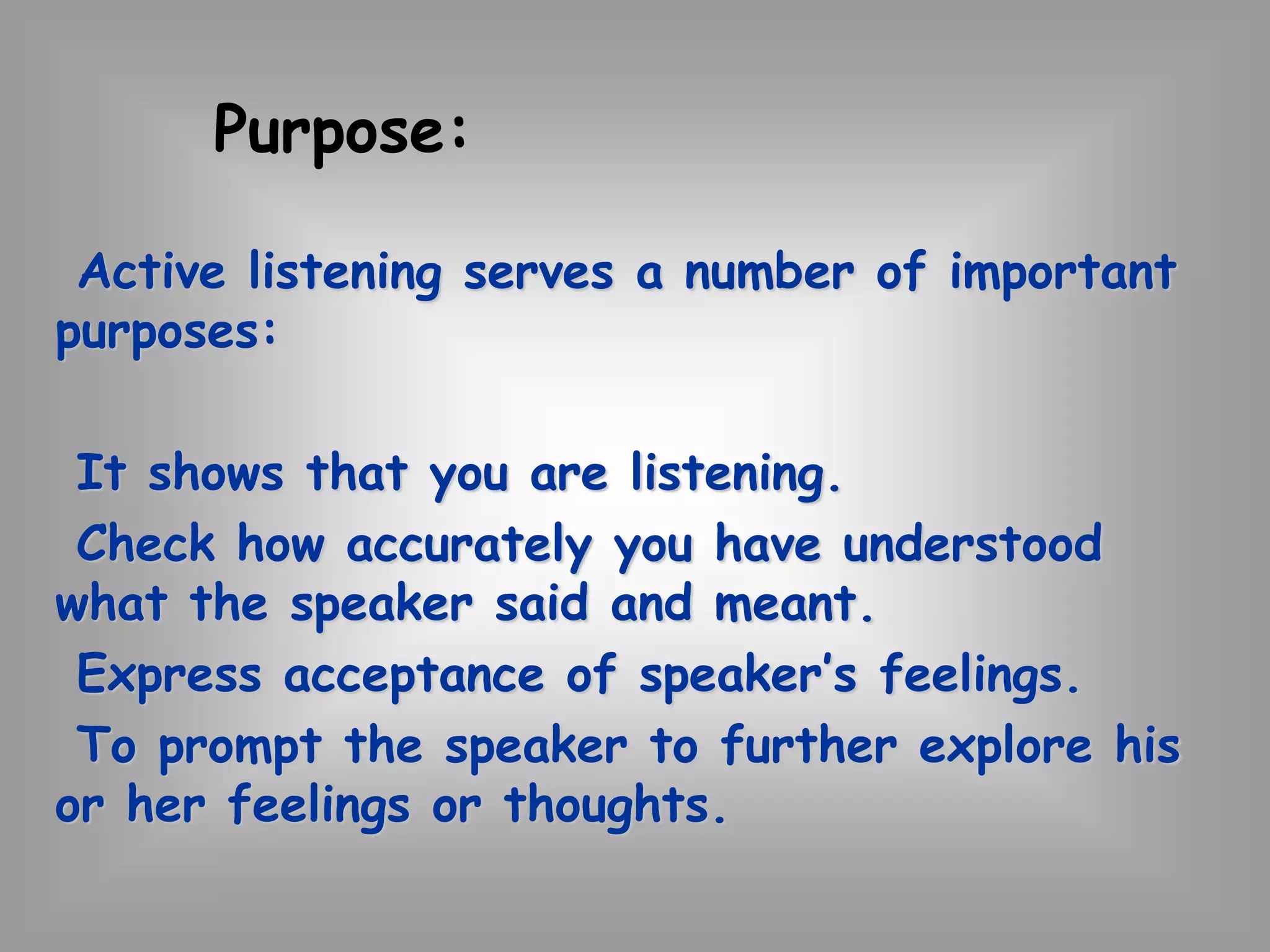 Purpose:

Active listening serves a number of important purposes:

It shows that you are listening.

Check how accurately you have understood what the speaker said and meant.

Express acceptance of speaker's feelings.

To prompt the speaker to further explore his or her feelings or thoughts.